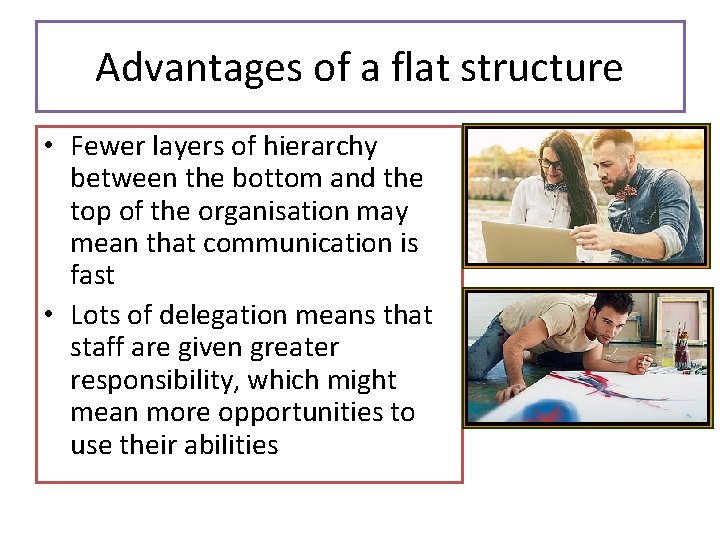 Advantages of a flat structure

• Fewer layers of hierarchy between the bottom and the top of the organisation may mean that communication is fast

• Lots of delegation means that staff are given greater responsibility, which might mean more opportunities to use their abilities